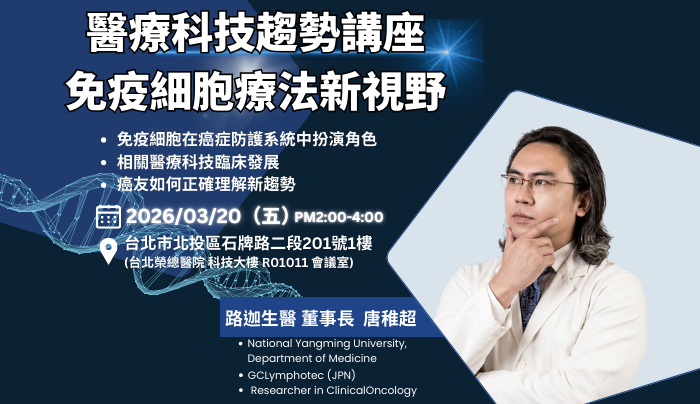 醫療科技趨勢講座
免疫細胞療法新視野

• 免疫細胞在癌症防護系統中扮演角色
• 相關醫療科技臨床發展
• 癌友如何正確理解新趨勢

2026/03/20（五）PM2:00-4:00

台北市北投區石牌路二段201號1樓
(台北榮總醫院 科技大樓 R01011 會議室)

路迦生醫 董事長 唐稚超

• National Yangming University, Department of Medicine
• GCLymphotec (JPN)
• Researcher in ClinicalOncology